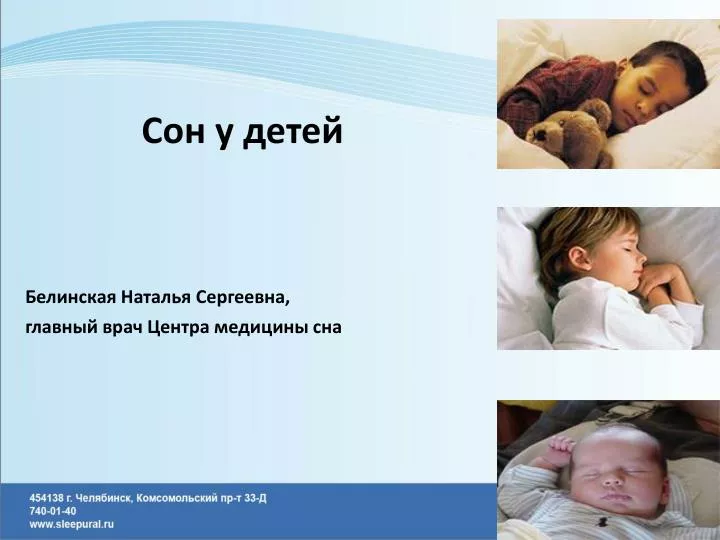 Сон у детей

Белинская Наталья Сергеевна,
главный врач Центра медицины сна

454138 г. Челябинск, Комсомольский пр-т 33-Д
740-01-40
www.sleepural.ru